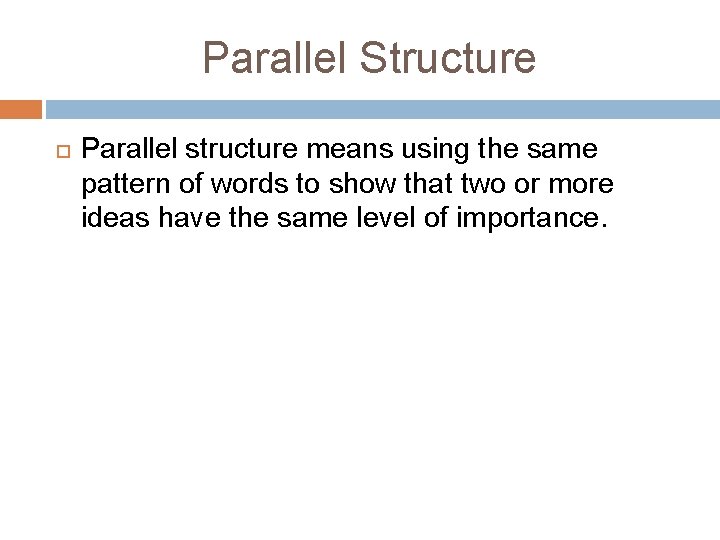 Parallel Structure

Parallel structure means using the same pattern of words to show that two or more ideas have the same level of importance.